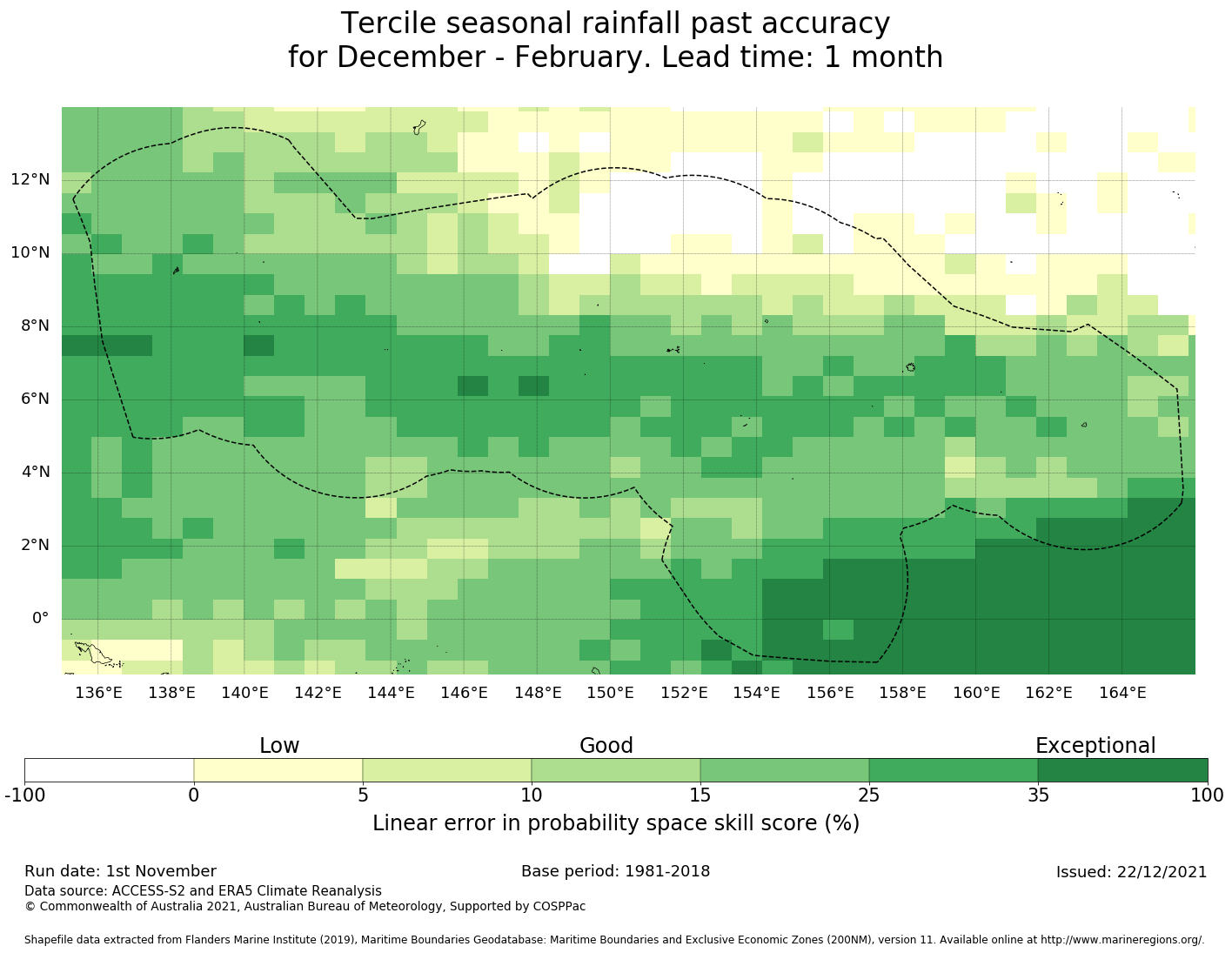 Tercile seasonal rainfall past accuracy
for December - February. Lead time: 1 month

12°N
10°N
8°N
6°N
4°N
2°N
0°

136°E 138°E 140°E 142°E 144°E 146°E 148°E 150°E 152°E 154°E 156°E 158°E 160°E 162°E 164°E

Low Good Exceptional

-100 0 5 10 15 25 35 100

Linear error in probability space skill score (%)

Run date: 1st November
Base period: 1981-2018
Issued: 22/12/2021

Data source: ACCESS-S2 and ERA5 Climate Reanalysis
© Commonwealth of Australia 2021, Australian Bureau of Meteorology, Supported by COSPPac

Shapefile data extracted from Flanders Marine Institute (2019), Maritime Boundaries Geodatabase: Maritime Boundaries and Exclusive Economic Zones (200NM), version 11. Available online at http://www.marineregions.org/.